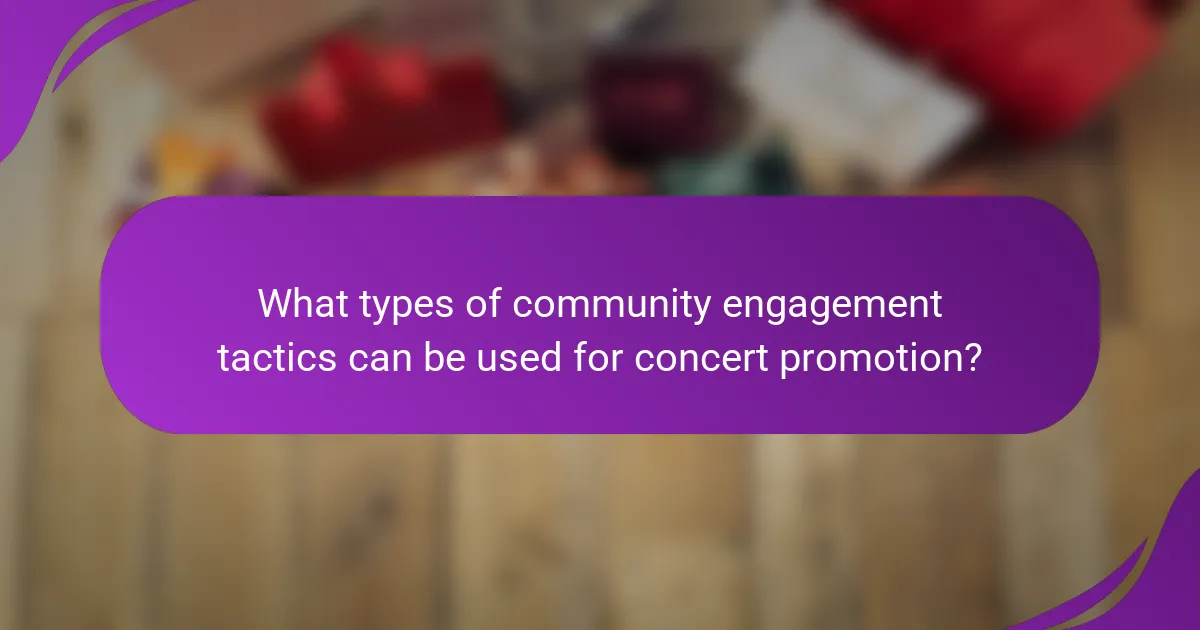 What types of community engagement tactics can be used for concert promotion?